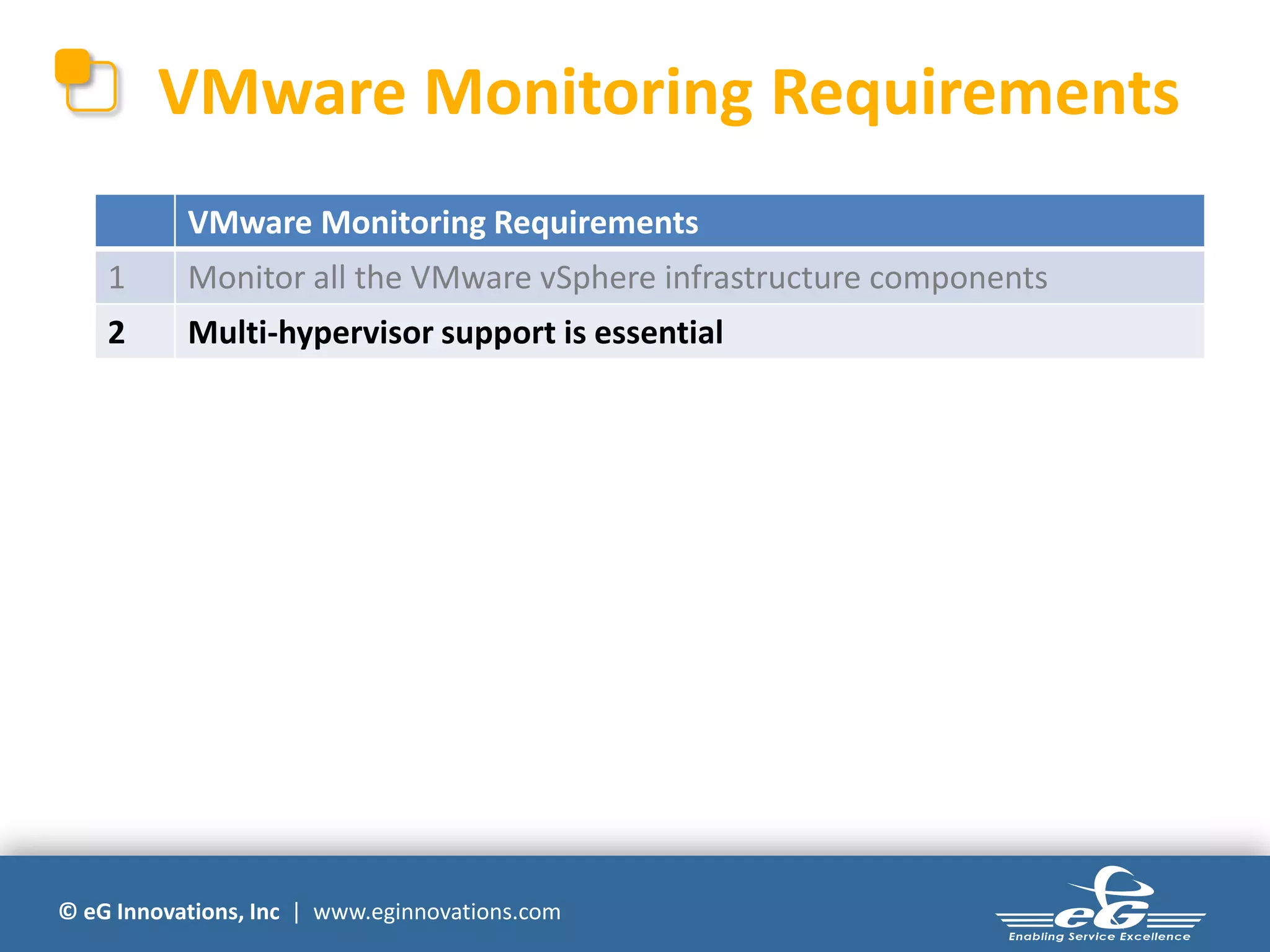 VMware Monitoring Requirements

| | VMware Monitoring Requirements |
|---|---|
| 1 | Monitor all the VMware vSphere infrastructure components |
| 2 | Multi-hypervisor support is essential |

© eG Innovations, Inc | www.eginnovations.com

eG
Enabling Service Excellence